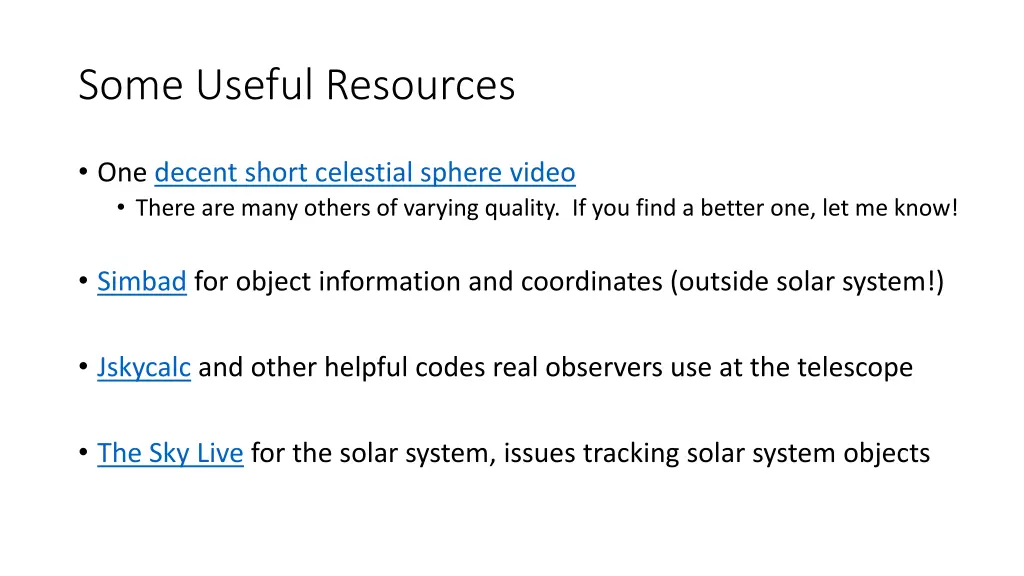 Some Useful Resources

• One decent short celestial sphere video
  • There are many others of varying quality. If you find a better one, let me know!

• Simbad for object information and coordinates (outside solar system!)

• Jskycalc and other helpful codes real observers use at the telescope

• The Sky Live for the solar system, issues tracking solar system objects